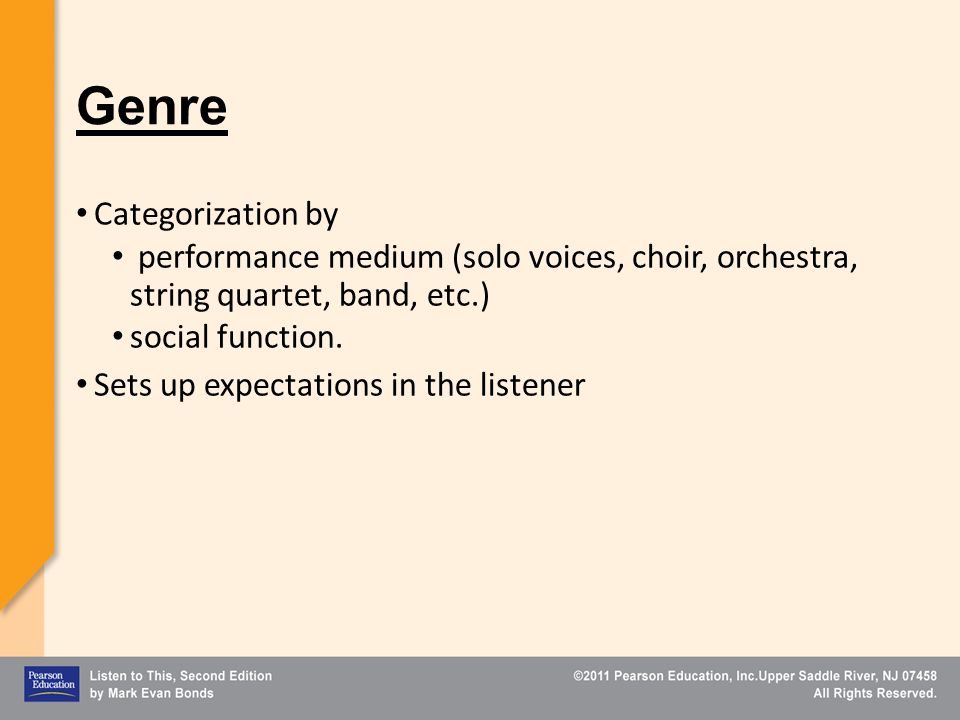 Genre

• Categorization by
  • performance medium (solo voices, choir, orchestra, string quartet, band, etc.)
  • social function.
• Sets up expectations in the listener

Pearson Education

Listen to This, Second Edition
by Mark Evan Bonds

©2011 Pearson Education, Inc.Upper Saddle River, NJ 07458
All Rights Reserved.